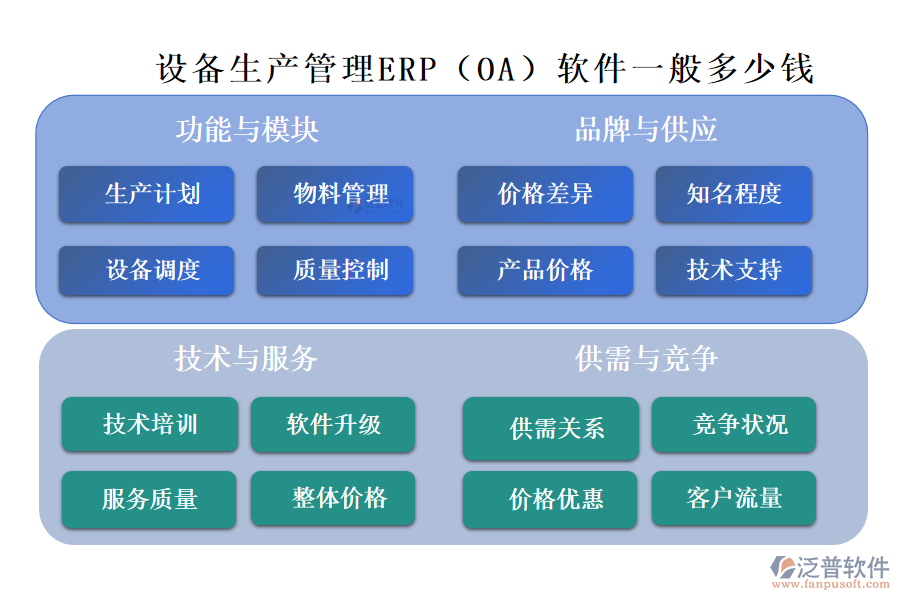 设备生产管理ERP（OA）软件一般多少钱

功能与模块

生产计划

物料管理

设备调度

质量控制

品牌与供应

价格差异

知名程度

产品价格

技术支持

技术与服务

技术培训

软件升级

服务质量

整体价格

供需与竞争

供需关系

竞争状况

价格优惠

客户流量

泛普软件
www.fanpusoft.com